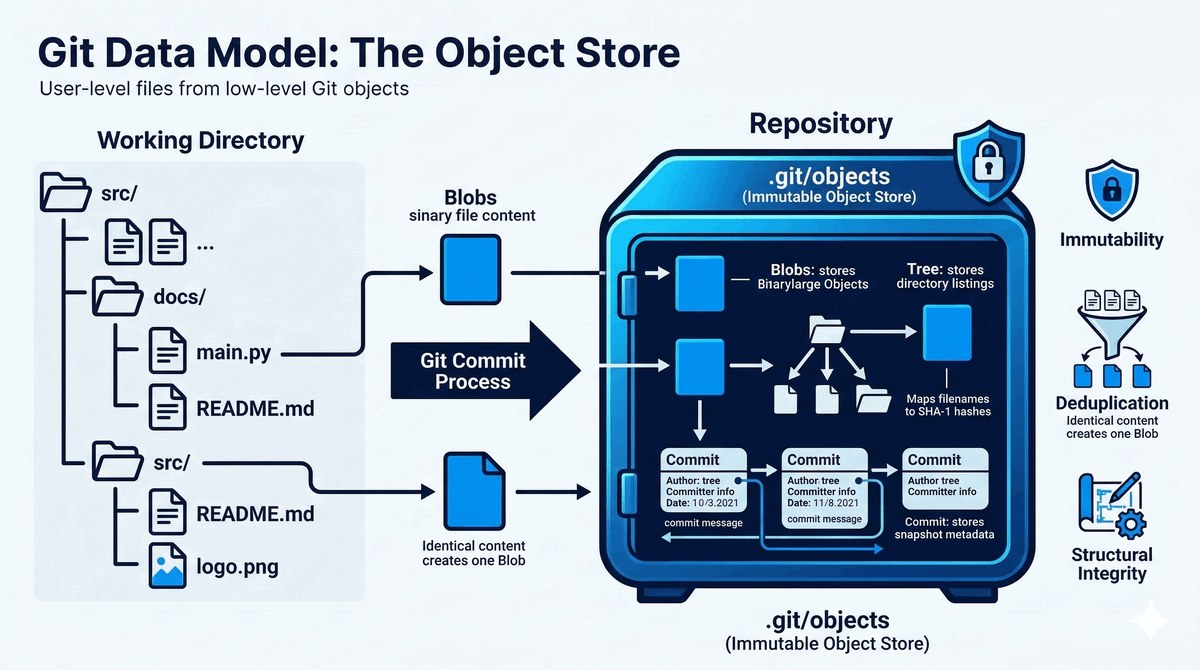 Git Data Model: The Object Store

User-level files from low-level Git objects

Working Directory

src/

...

docs/

main.py

README.md

src/

README.md

logo.png

Blobs
sinary file content

Git Commit Process

Identical content creates one Blob

Repository

.git/objects
(Immutable Object Store)

Blobs: stores Binarylarge Objects

Tree: stores directory listings

Maps filenames to SHA-1 hashes

Commit
Author: tree
Committer info
Date: 10/3.2021
commit message

Commit
Author: tree
Committer info
Date: 11/8.2021
commit message

Commit
Author tree
Committer info

Commit: stores snapshot metadata

.git/objects
(Immutable Object Store)

Immutability

Deduplication
Identical content creates one Blob

Structural Integrity